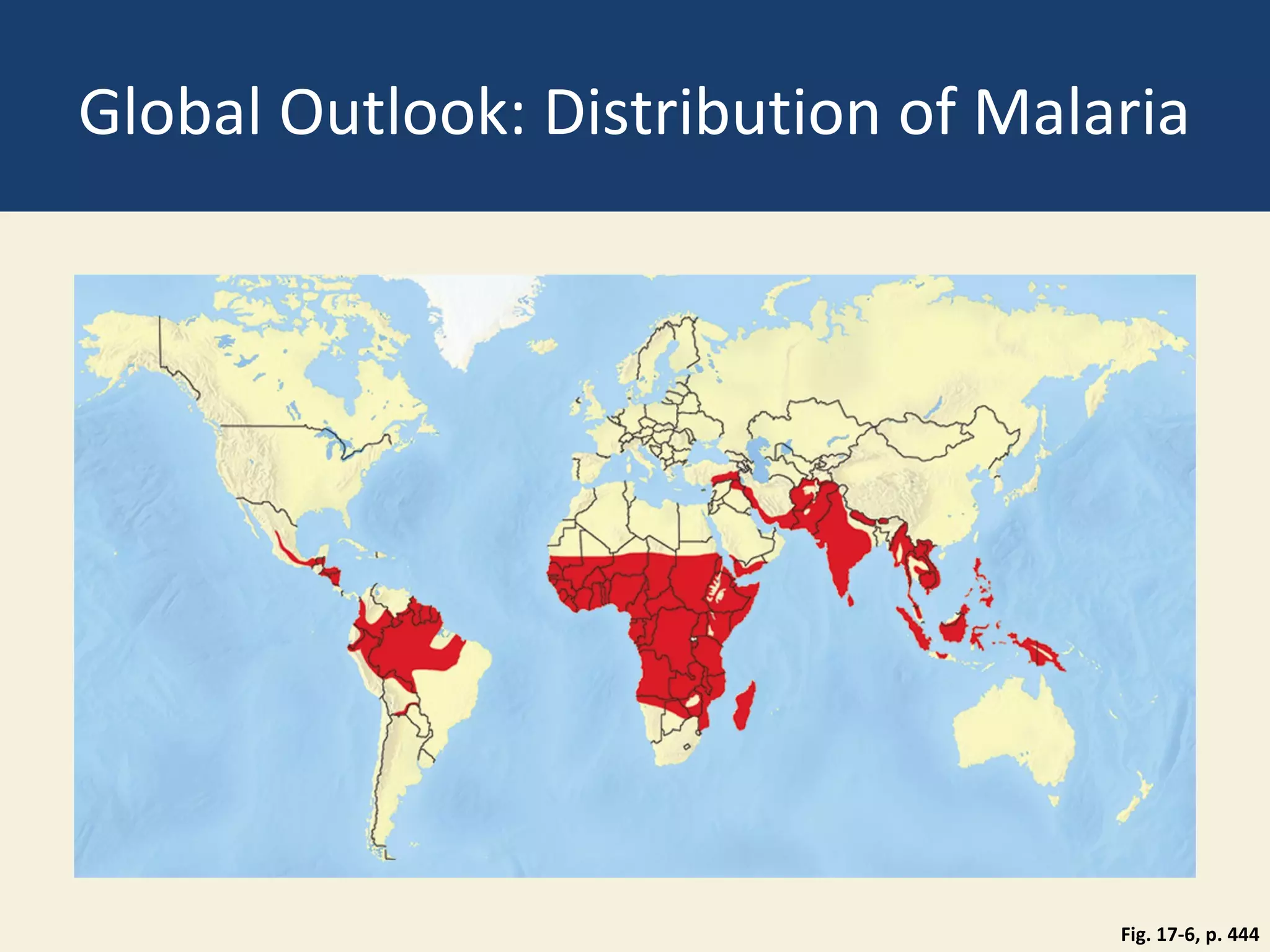 Global Outlook: Distribution of Malaria

Fig. 17-6, p. 444